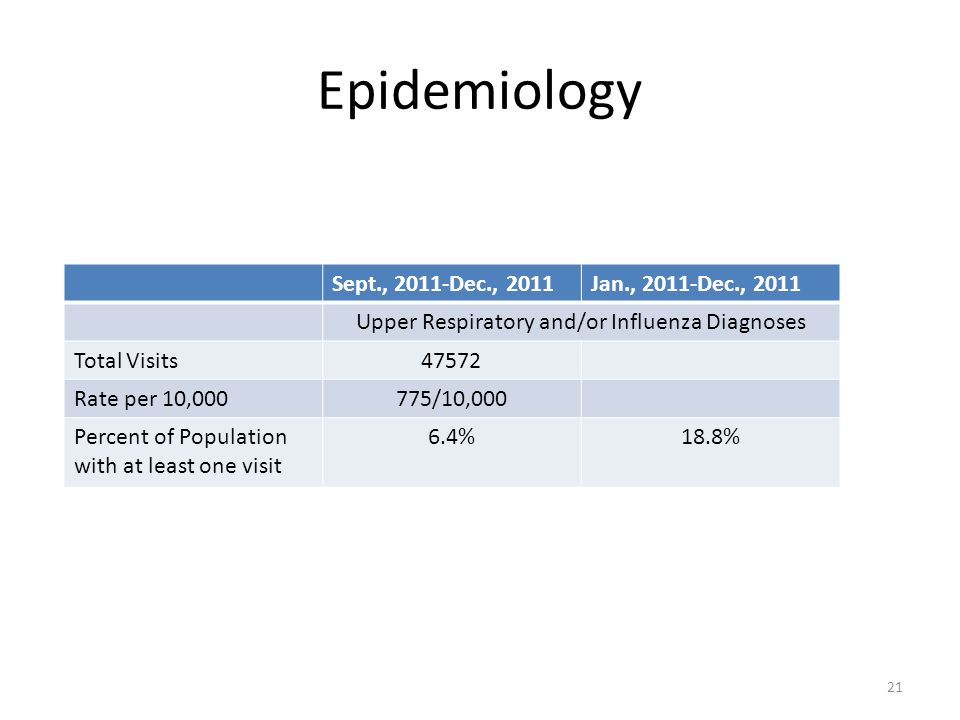 Epidemiology

| | Sept., 2011-Dec., 2011 | Jan., 2011-Dec., 2011 |
|---|---|---|
| | Upper Respiratory and/or Influenza Diagnoses | |
| Total Visits | 47572 | |
| Rate per 10,000 | 775/10,000 | |
| Percent of Population with at least one visit | 6.4% | 18.8% |

21